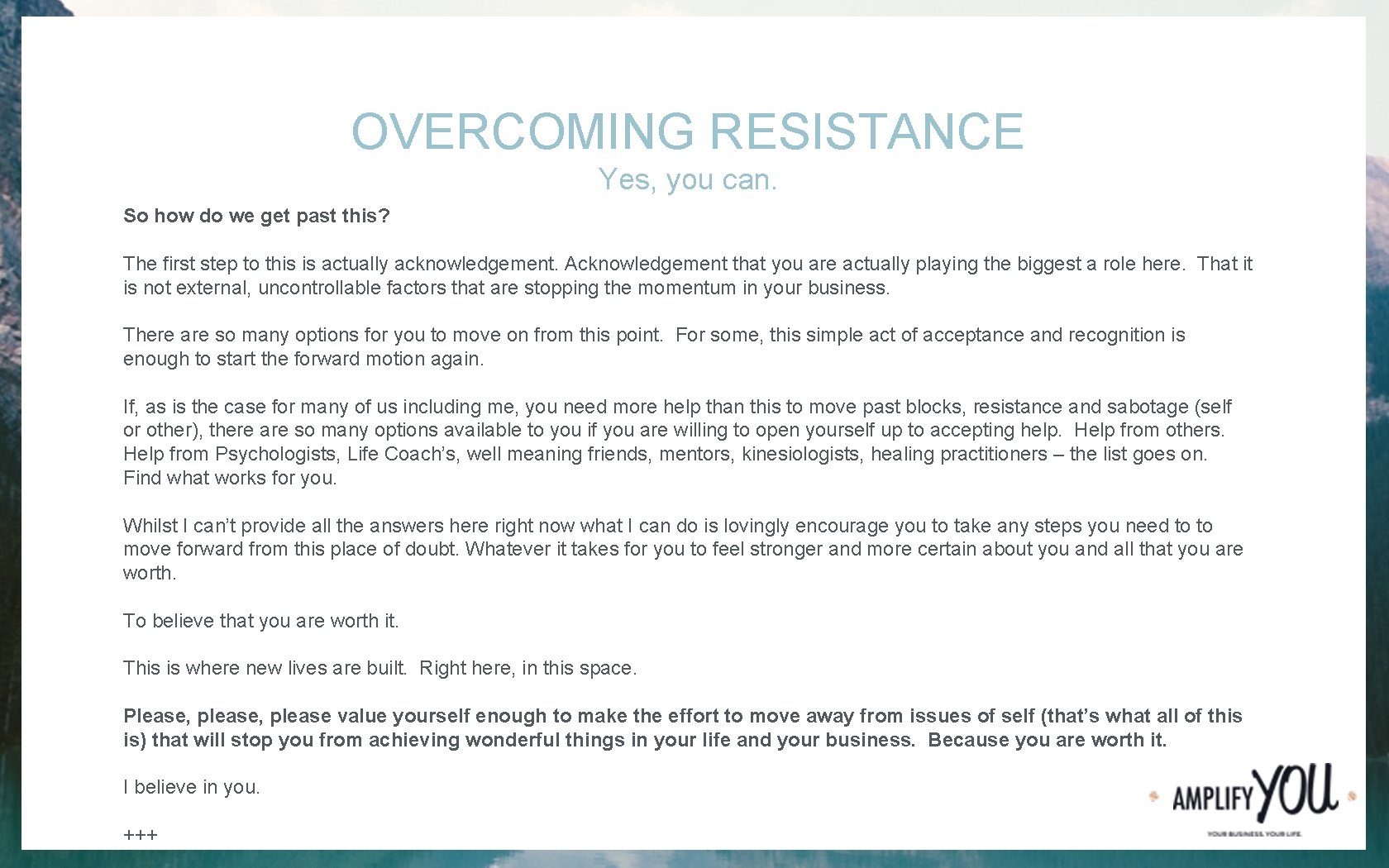 OVERCOMING RESISTANCE
Yes, you can.

So how do we get past this?

The first step to this is actually acknowledgement. Acknowledgement that you are actually playing the biggest a role here. That it is not external, uncontrollable factors that are stopping the momentum in your business.

There are so many options for you to move on from this point. For some, this simple act of acceptance and recognition is enough to start the forward motion again.

If, as is the case for many of us including me, you need more help than this to move past blocks, resistance and sabotage (self or other), there are so many options available to you if you are willing to open yourself up to accepting help. Help from others. Help from Psychologists, Life Coach's, well meaning friends, mentors, kinesiologists, healing practitioners – the list goes on. Find what works for you.

Whilst I can't provide all the answers here right now what I can do is lovingly encourage you to take any steps you need to to move forward from this place of doubt. Whatever it takes for you to feel stronger and more certain about you and all that you are worth.

To believe that you are worth it.

This is where new lives are built. Right here, in this space.

Please, please, please value yourself enough to make the effort to move away from issues of self (that's what all of this is) that will stop you from achieving wonderful things in your life and your business. Because you are worth it.

I believe in you.

+++

AMPLIFY YOU
YOUR BUSINESS. YOUR LIFE.